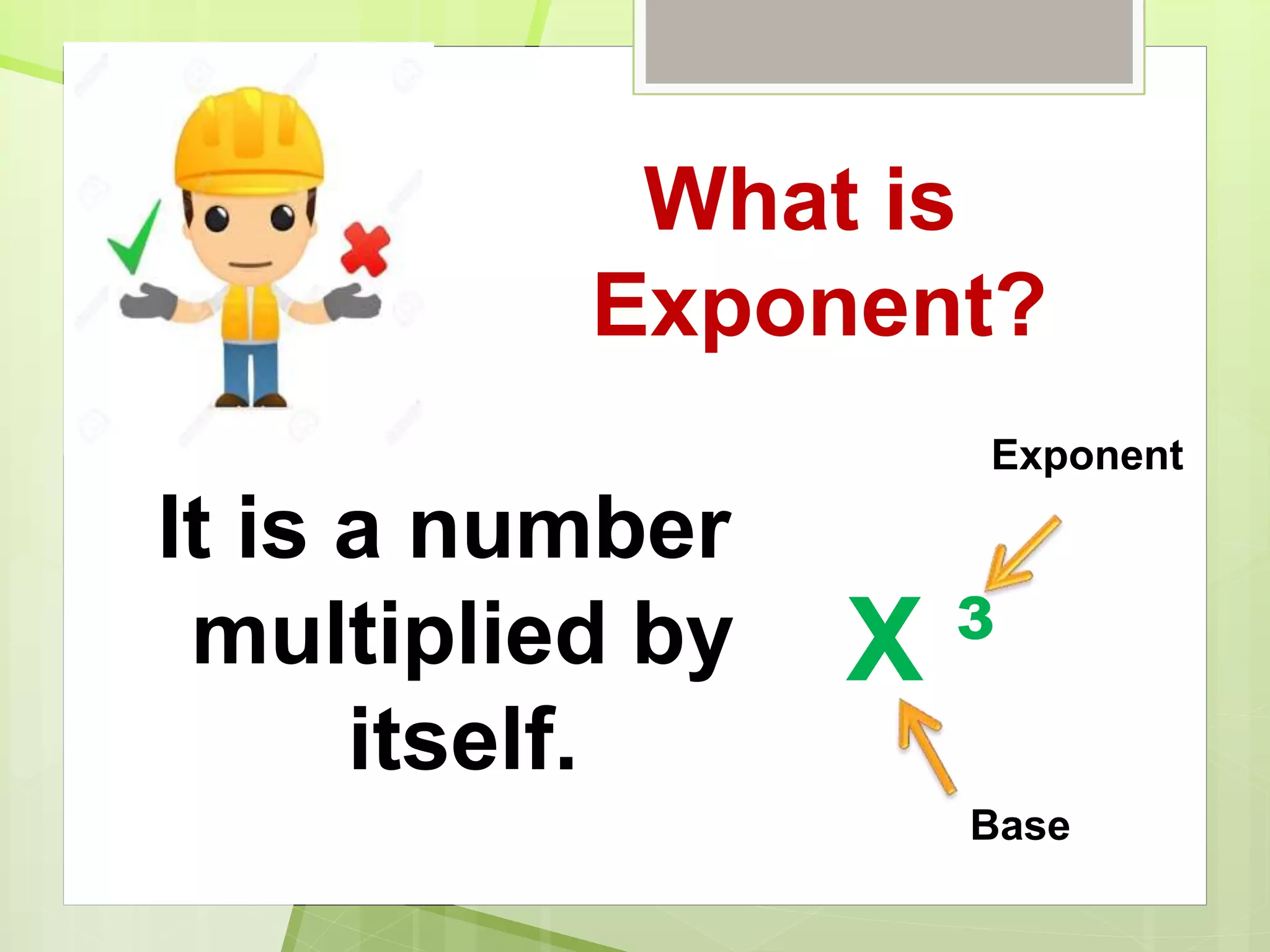 What is Exponent?

It is a number multiplied by itself.

Exponent

$X^3$

Base